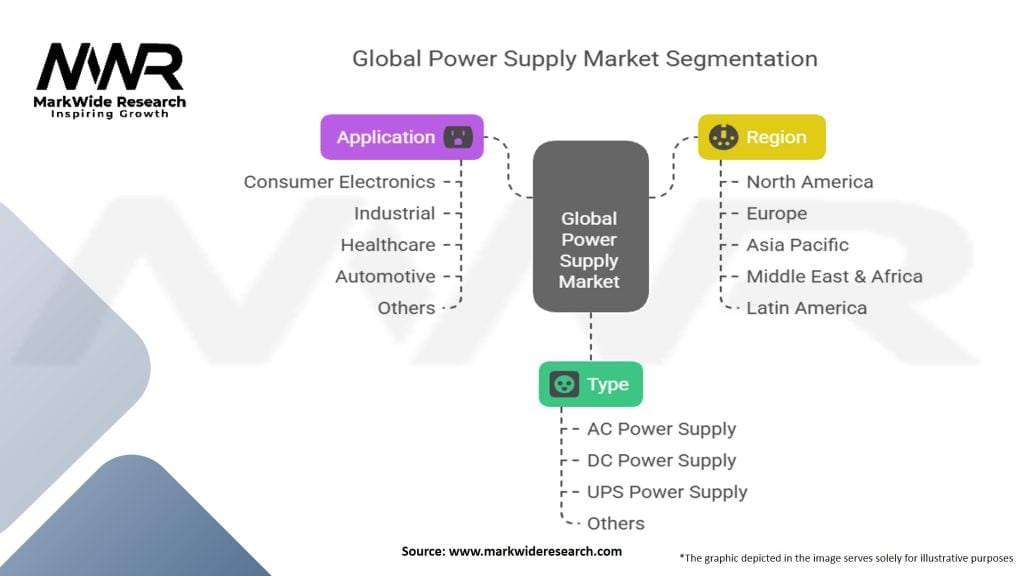 MWR
MarkWide Research
Inspiring Growth

Global Power Supply Market Segmentation

Application
Consumer Electronics
Industrial
Healthcare
Automotive
Others

Global Power Supply Market

Region
North America
Europe
Asia Pacific
Middle East & Africa
Latin America

Type
AC Power Supply
DC Power Supply
UPS Power Supply
Others

Source: www.markwideresearch.com

*The graphic depicted in the image serves solely for illustrative purposes